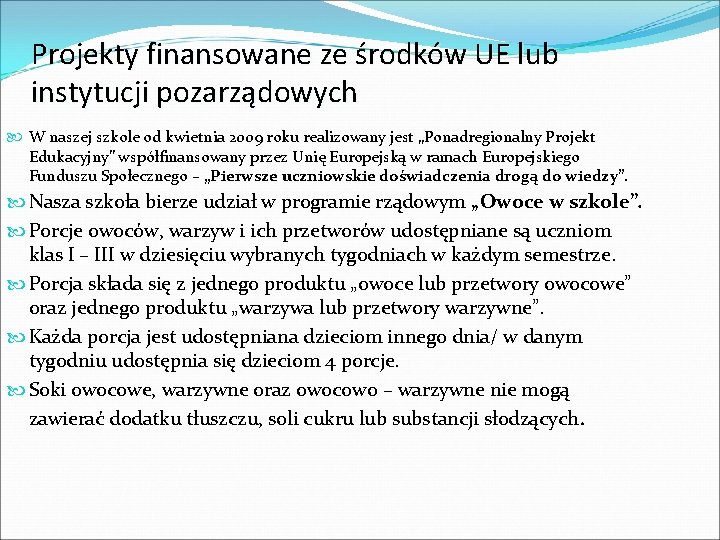 Projekty finansowane ze środków UE lub instytucji pozarządowych

W naszej szkole od kwietnia 2009 roku realizowany jest „Ponadregionalny Projekt Edukacyjny" współfinansowany przez Unię Europejską w ramach Europejskiego Funduszu Społecznego – „Pierwsze uczniowskie doświadczenia drogą do wiedzy".

Nasza szkoła bierze udział w programie rządowym „Owoce w szkole".

Porcje owoców, warzyw i ich przetworów udostępniane są uczniom klas I – III w dziesięciu wybranych tygodniach w każdym semestrze.

Porcja składa się z jednego produktu „owoce lub przetwory owocowe" oraz jednego produktu „warzywa lub przetwory warzywne".

Każda porcja jest udostępniana dzieciom innego dnia/ w danym tygodniu udostępnia się dzieciom 4 porcje.

Soki owocowe, warzywne oraz owocowo – warzywne nie mogą zawierać dodatku tłuszczu, soli cukru lub substancji słodzących.